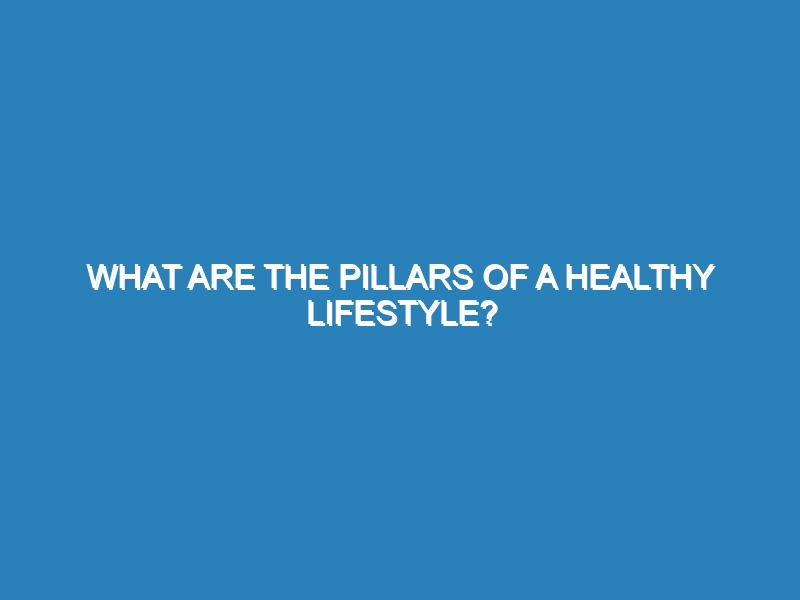 WHAT ARE THE PILLARS OF A HEALTHY LIFESTYLE?